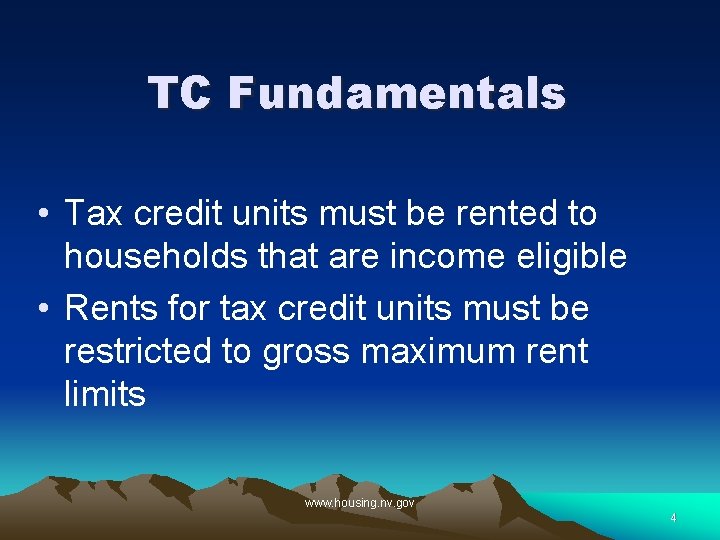 TC Fundamentals

• Tax credit units must be rented to households that are income eligible

• Rents for tax credit units must be restricted to gross maximum rent limits

www.housing.nv.gov

4